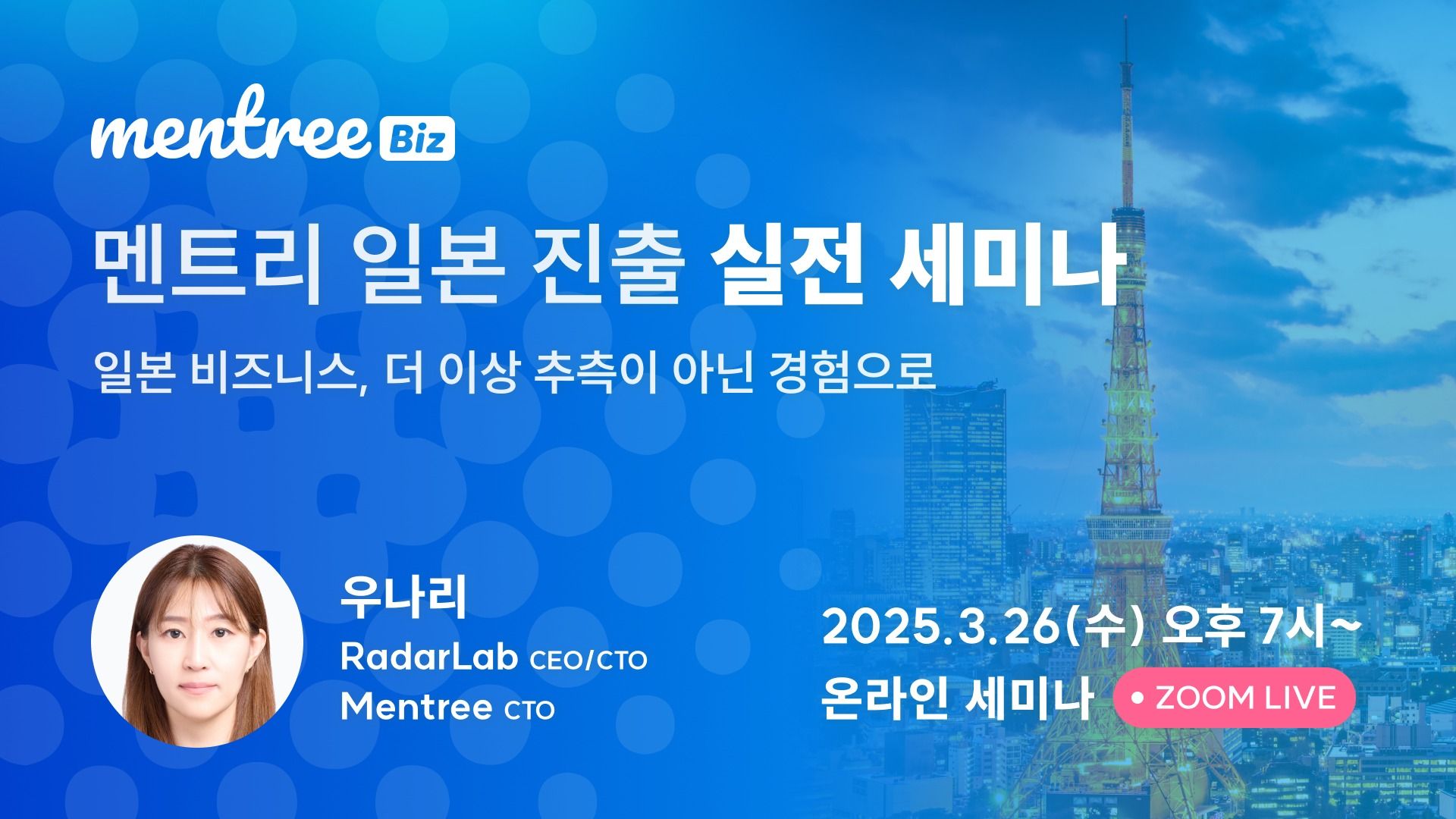 mentree Biz

멘트리 일본 진출 실전 세미나

일본 비즈니스, 더 이상 추측이 아닌 경험으로

우나리
RadarLab CEO/CTO
Mentree CTO

2025.3.26(수) 오후 7시~
온라인 세미나 • ZOOM LIVE